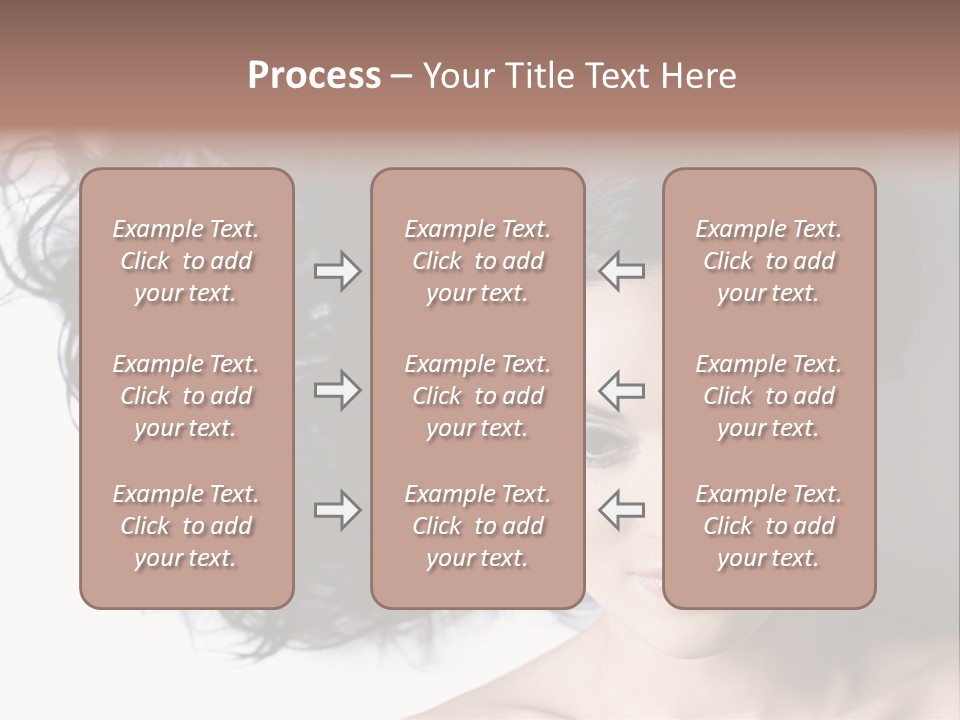 Process – Your Title Text Here

Example Text. Click to add your text.

Example Text. Click to add your text.

Example Text. Click to add your text.

Example Text. Click to add your text.

Example Text. Click to add your text.

Example Text. Click to add your text.

Example Text. Click to add your text.

Example Text. Click to add your text.

Example Text. Click to add your text.